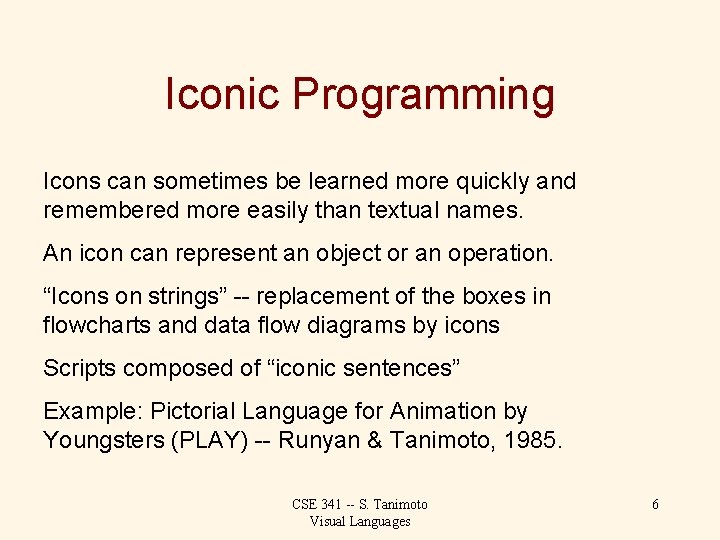 Iconic Programming

Icons can sometimes be learned more quickly and remembered more easily than textual names.

An icon can represent an object or an operation.

“Icons on strings” -- replacement of the boxes in flowcharts and data flow diagrams by icons

Scripts composed of “iconic sentences”

Example: Pictorial Language for Animation by Youngsters (PLAY) -- Runyan & Tanimoto, 1985.

CSE 341 -- S. Tanimoto
Visual Languages

6